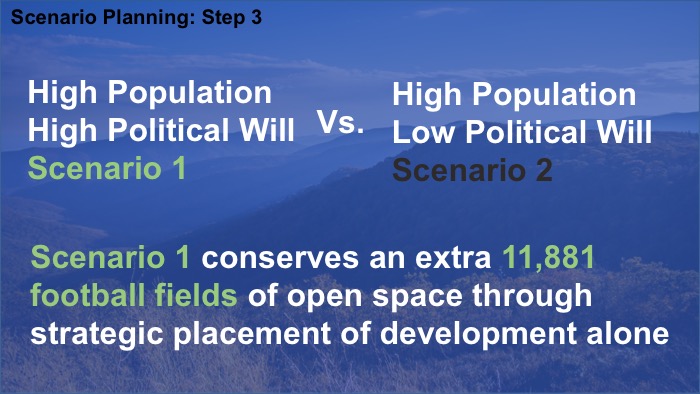 Scenario Planning: Step 3

High Population
High Political Will
Scenario 1

Vs.

High Population
Low Political Will
Scenario 2

Scenario 1 conserves an extra 11,881 football fields of open space through strategic placement of development alone